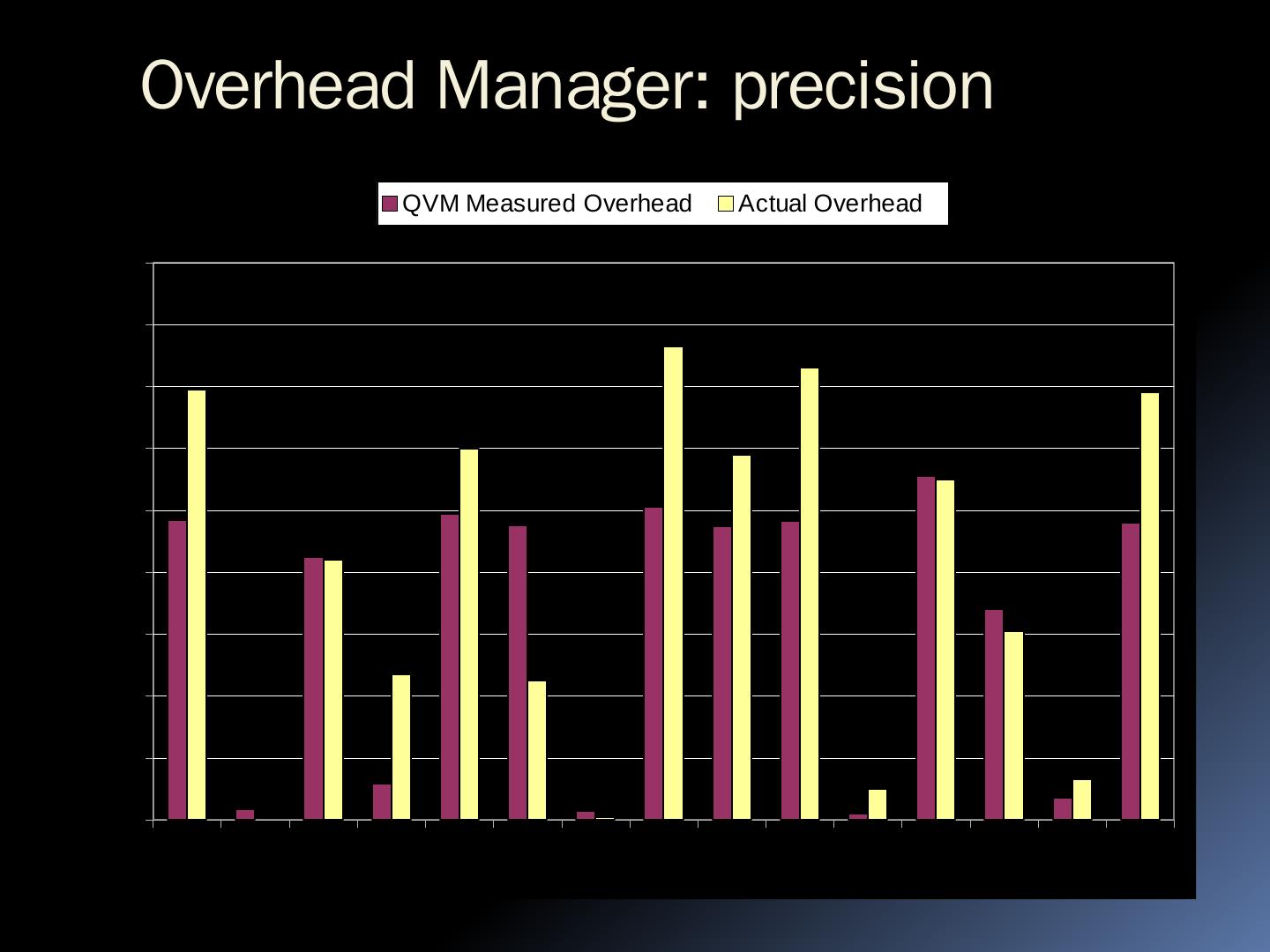 Overhead Manager: precision

QVM Measured Overhead
Actual Overhead